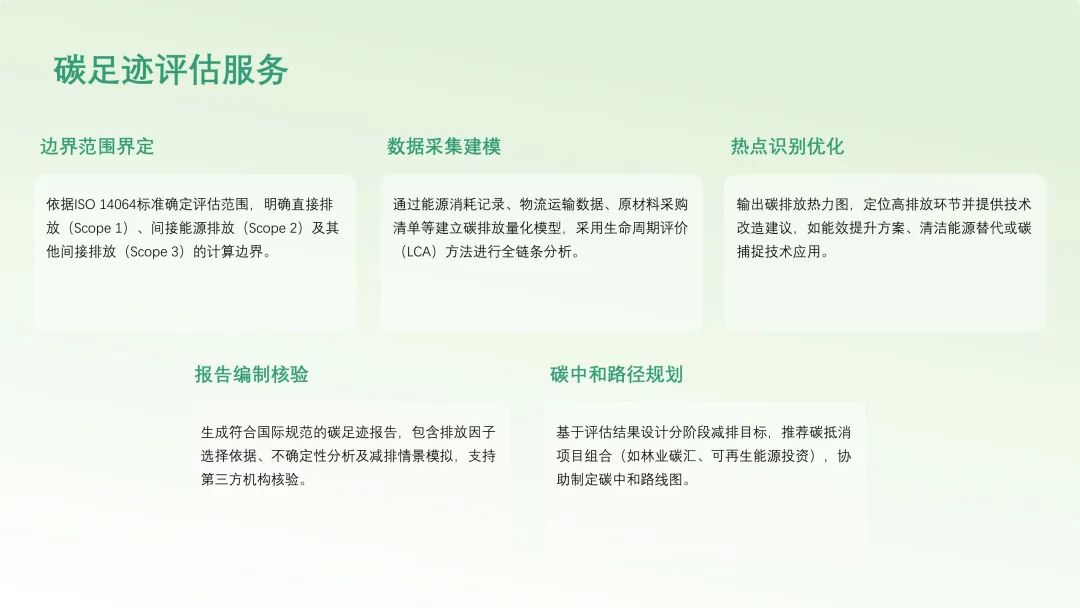 碳足迹评估服务

边界范围界定

依据ISO 14064标准确定评估范围，明确直接排放（Scope 1）、间接能源排放（Scope 2）及其他间接排放（Scope 3）的计算边界。

数据采集建模

通过能源消耗记录、物流运输数据、原材料采购清单等建立碳排放量化模型，采用生命周期评价（LCA）方法进行全链条分析。

热点识别优化

输出碳排放热力图，定位高排放环节并提供技术改造建议，如能效提升方案、清洁能源替代或碳捕捉技术应用。

报告编制核验

生成符合国际规范的碳足迹报告，包含排放因子选择依据、不确定性分析及减排情景模拟，支持第三方机构核验。

碳中和路径规划

基于评估结果设计分阶段减排目标，推荐碳抵消项目组合（如林业碳汇、可再生能源投资），协助制定碳中和路线图。